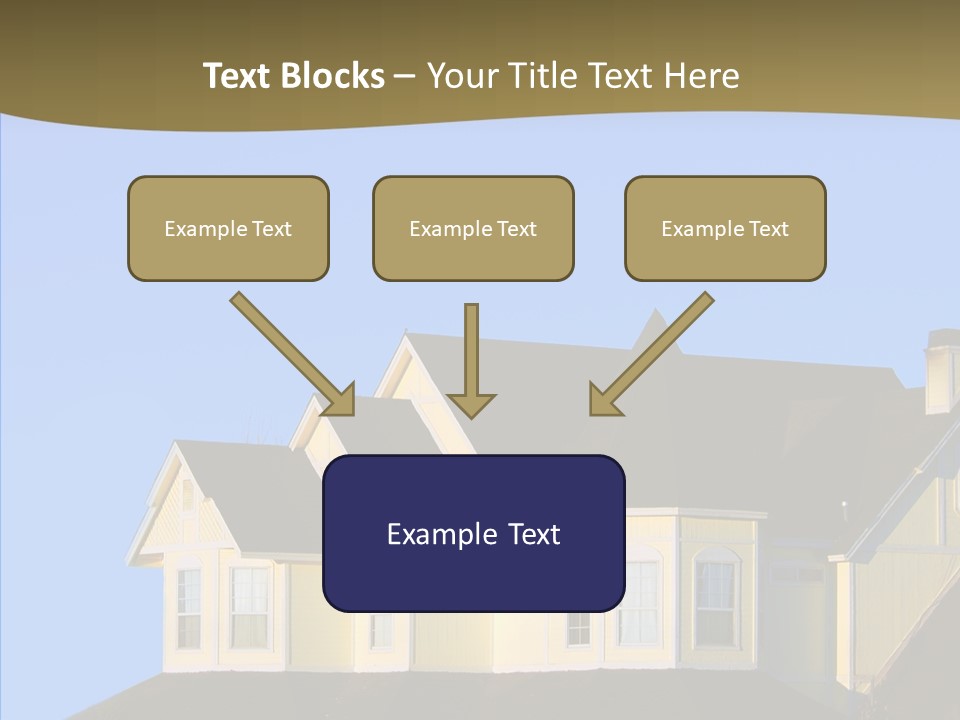 Text Blocks – Your Title Text Here

Example Text

Example Text

Example Text

Example Text